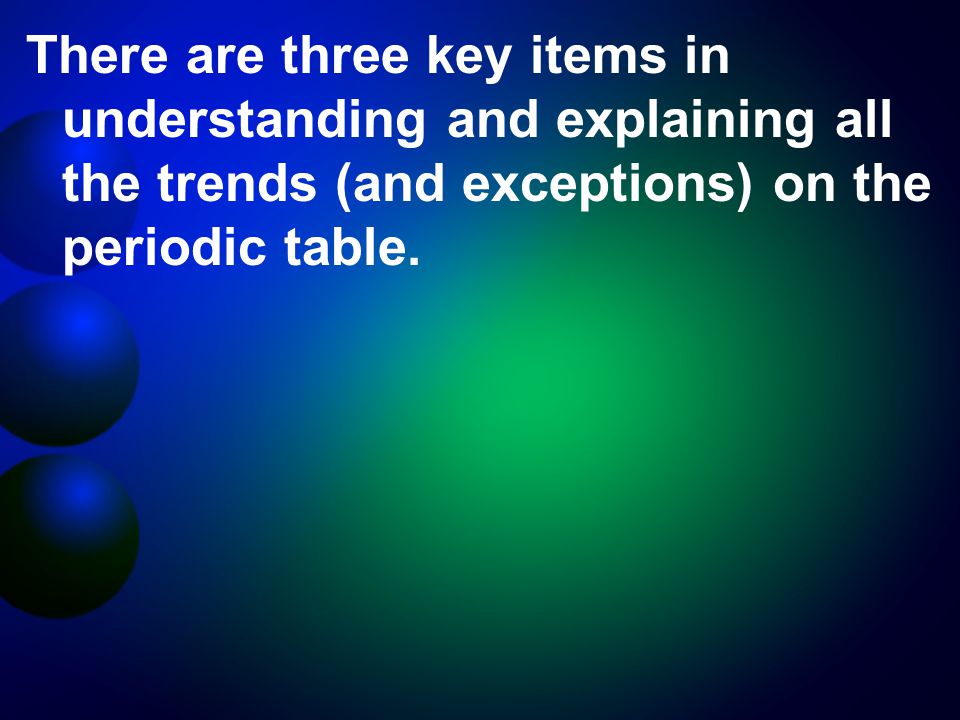 There are three key items in understanding and explaining all the trends (and exceptions) on the periodic table.